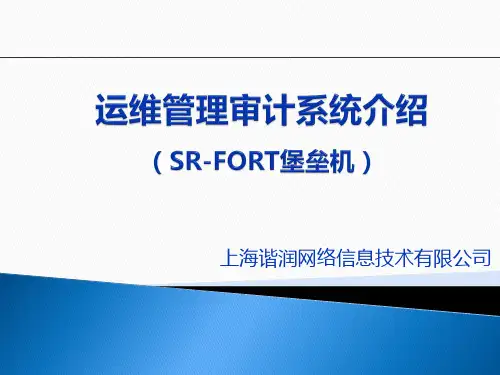 运维管理审计系统介绍

（SR-FORT堡垒机）

上海谐润网络信息技术有限公司